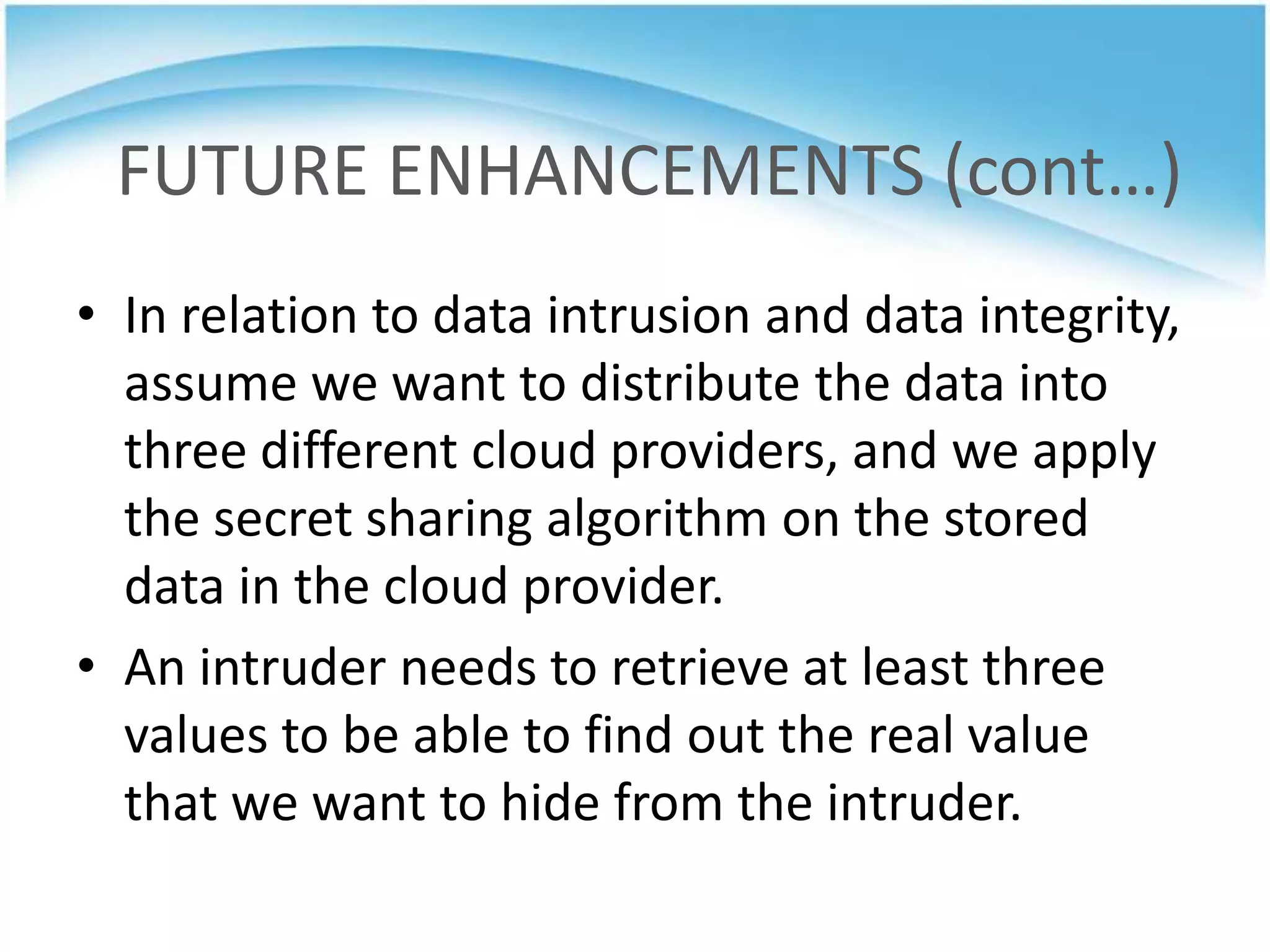 FUTURE ENHANCEMENTS (cont…)

• In relation to data intrusion and data integrity, assume we want to distribute the data into three different cloud providers, and we apply the secret sharing algorithm on the stored data in the cloud provider.

• An intruder needs to retrieve at least three values to be able to find out the real value that we want to hide from the intruder.